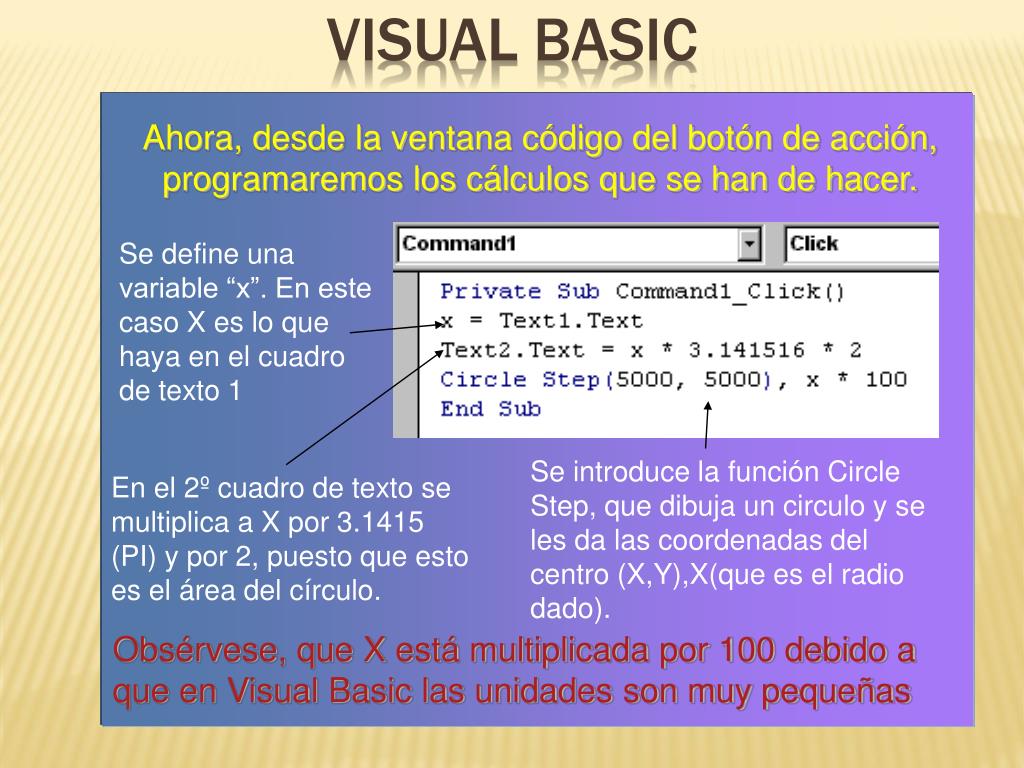 VISUAL BASIC

Ahora, desde la ventana código del botón de acción, programaremos los cálculos que se han de hacer.

Se define una variable “x”. En este caso X es lo que haya en el cuadro de texto 1

Command1

Click

Private Sub Command1_Click()
x = Text1.Text
Text2.Text = x * 3.141516 * 2
Circle Step(5000, 5000), x * 100
End Sub

En el 2º cuadro de texto se multiplica a X por 3.1415 (PI) y por 2, puesto que esto es el área del círculo.

Se introduce la función Circle Step, que dibuja un circulo y se les da las coordenadas del centro (X,Y),X(que es el radio dado).

Obsérvese, que X está multiplicada por 100 debido a que en Visual Basic las unidades son muy pequeñas